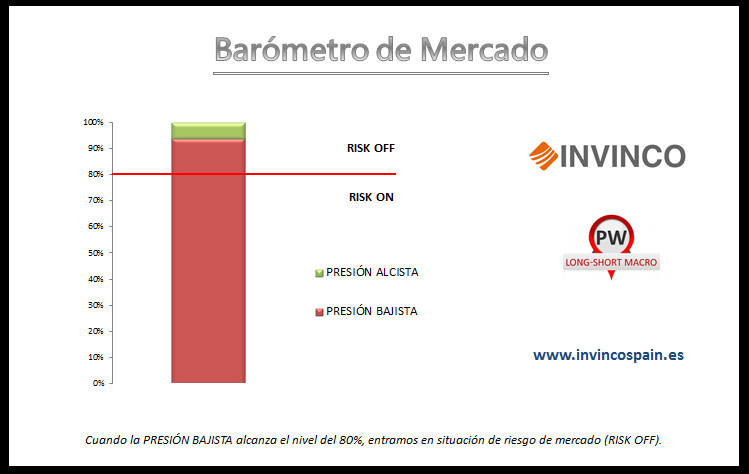 Barómetro de Mercado

100%
90%
80%
70%
60%
50%
40%
30%
20%
10%
0%

RISK OFF

RISK ON

PRESIÓN ALCISTA

PRESIÓN BAJISTA

INVINCO

PW
LONG-SHORT MACRO

www.invincospain.es

Cuando la PRESIÓN BAJISTA alcanza el nivel del 80%, entramos en situación de riesgo de mercado (RISK OFF).